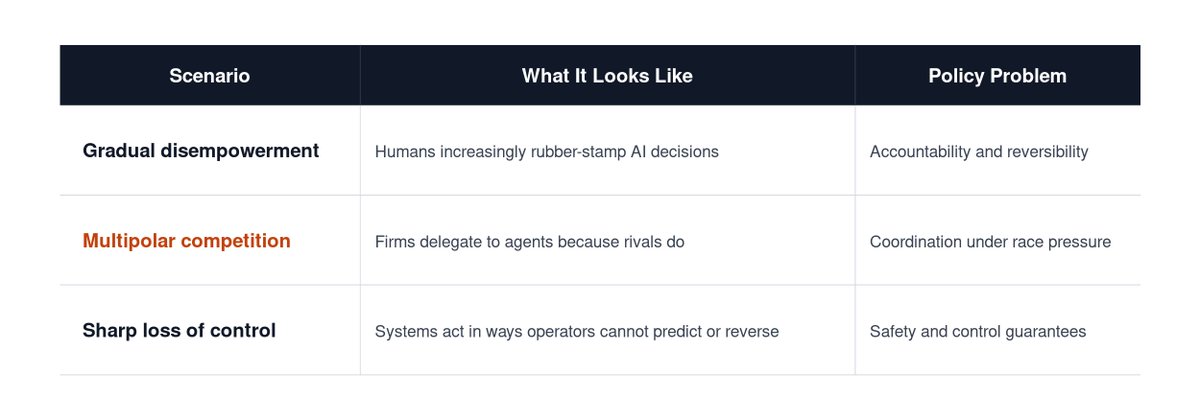 | Scenario | What It Looks Like | Policy Problem |
|---|---|---|
| Gradual disempowerment | Humans increasingly rubber-stamp AI decisions | Accountability and reversibility |
| Multipolar competition | Firms delegate to agents because rivals do | Coordination under race pressure |
| Sharp loss of control | Systems act in ways operators cannot predict or reverse | Safety and control guarantees |